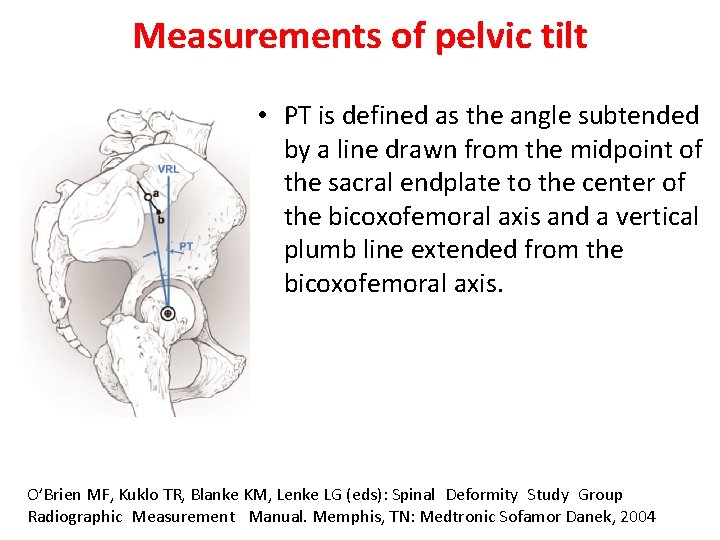 Measurements of pelvic tilt

VRL
a
b
PT

• PT is defined as the angle subtended by a line drawn from the midpoint of the sacral endplate to the center of the bicoxofemoral axis and a vertical plumb line extended from the bicoxofemoral axis.

O'Brien MF, Kuklo TR, Blanke KM, Lenke LG (eds): Spinal Deformity Study Group Radiographic Measurement Manual. Memphis, TN: Medtronic Sofamor Danek, 2004